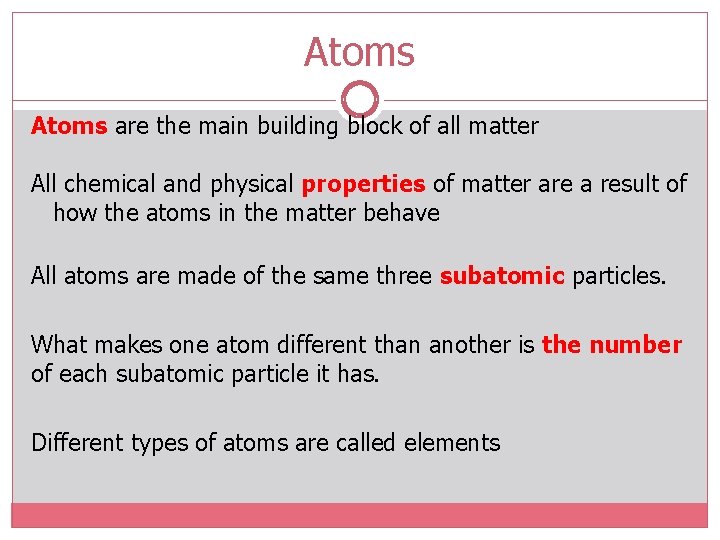 Atoms

Atoms are the main building block of all matter

All chemical and physical properties of matter are a result of how the atoms in the matter behave

All atoms are made of the same three subatomic particles.

What makes one atom different than another is the number of each subatomic particle it has.

Different types of atoms are called elements